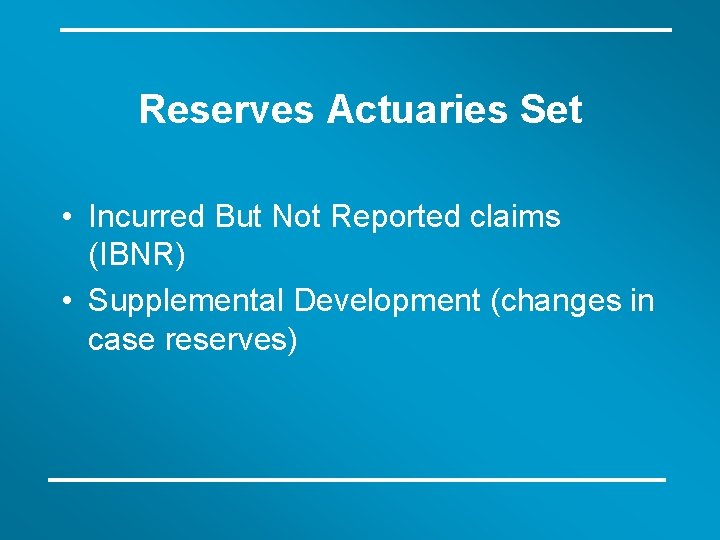 Reserves Actuaries Set

• Incurred But Not Reported claims (IBNR)
• Supplemental Development (changes in case reserves)